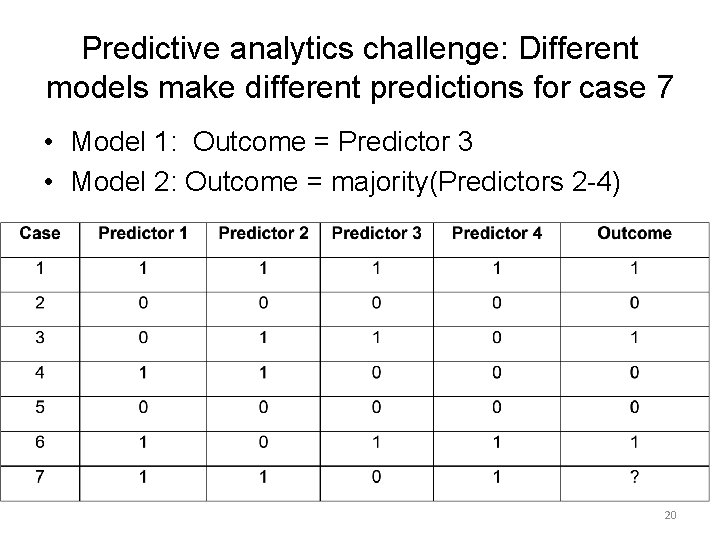 Predictive analytics challenge: Different models make different predictions for case 7

• Model 1: Outcome = Predictor 3
• Model 2: Outcome = majority(Predictors 2-4)

| Case | Predictor 1 | Predictor 2 | Predictor 3 | Predictor 4 | Outcome |
|---|---|---|---|---|---|
| 1 | 1 | 1 | 1 | 1 | 1 |
| 2 | 0 | 0 | 0 | 0 | 0 |
| 3 | 0 | 1 | 1 | 0 | 1 |
| 4 | 1 | 1 | 0 | 0 | 0 |
| 5 | 0 | 0 | 0 | 0 | 0 |
| 6 | 1 | 0 | 1 | 1 | 1 |
| 7 | 1 | 1 | 0 | 1 | ? |

20